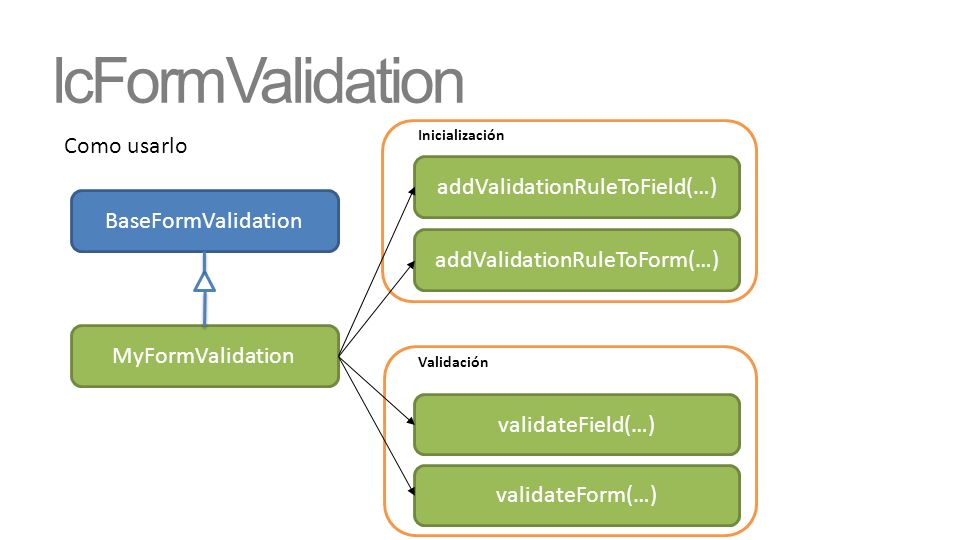 IcFormValidation

Como usarlo

BaseFormValidation

MyFormValidation

Inicialización

addValidationRuleToField(…)

addValidationRuleToForm(…)

Validación

validateField(…)

validateForm(…)